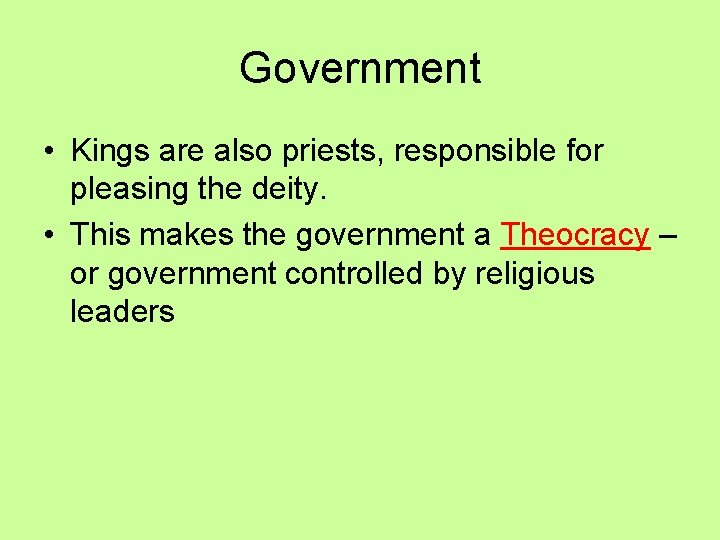 Government

• Kings are also priests, responsible for pleasing the deity.
• This makes the government a Theocracy – or government controlled by religious leaders